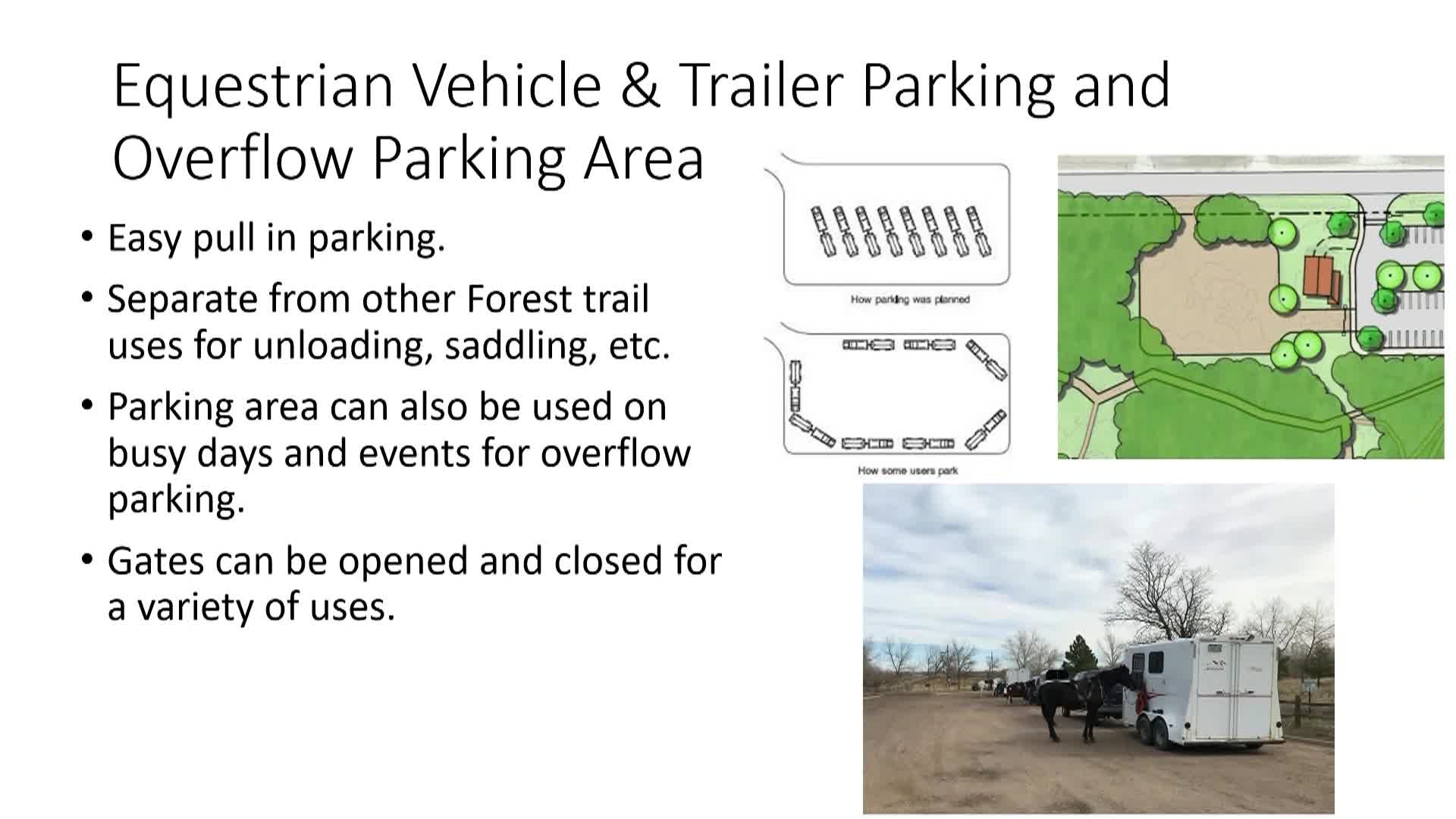 Equestrian Vehicle & Trailer Parking and Overflow Parking Area

• Easy pull in parking.

• Separate from other Forest trail uses for unloading, saddling, etc.

• Parking area can also be used on busy days and events for overflow parking.

• Gates can be opened and closed for a variety of uses.

How parking was planned

How some users park